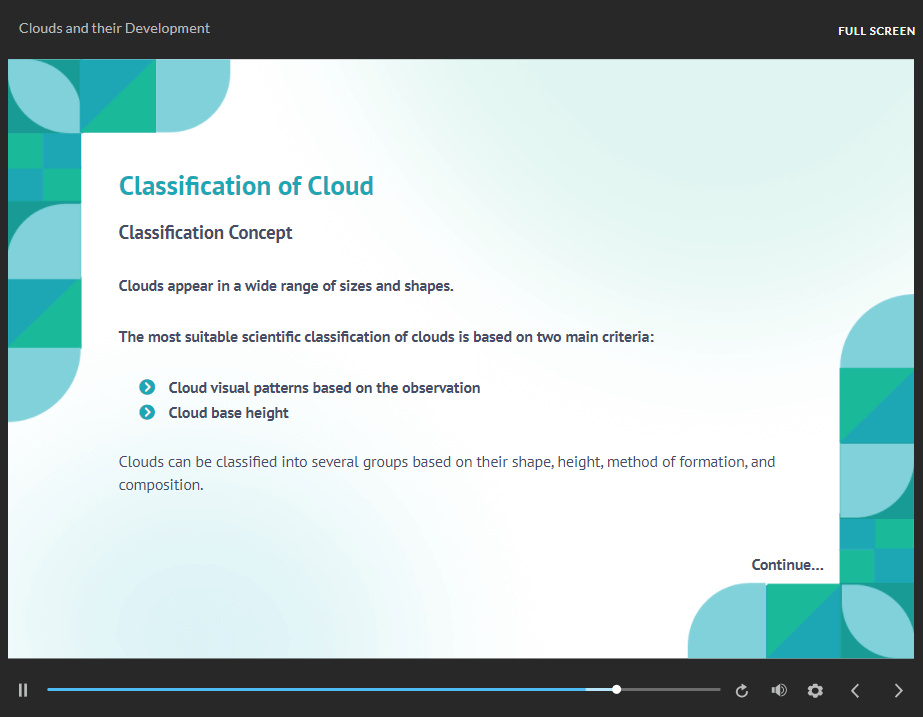 Clouds and their Development

FULL SCREEN

Classification of Cloud

Classification Concept

Clouds appear in a wide range of sizes and shapes.

The most suitable scientific classification of clouds is based on two main criteria:

Cloud visual patterns based on the observation
Cloud base height

Clouds can be classified into several groups based on their shape, height, method of formation, and composition.

Continue...